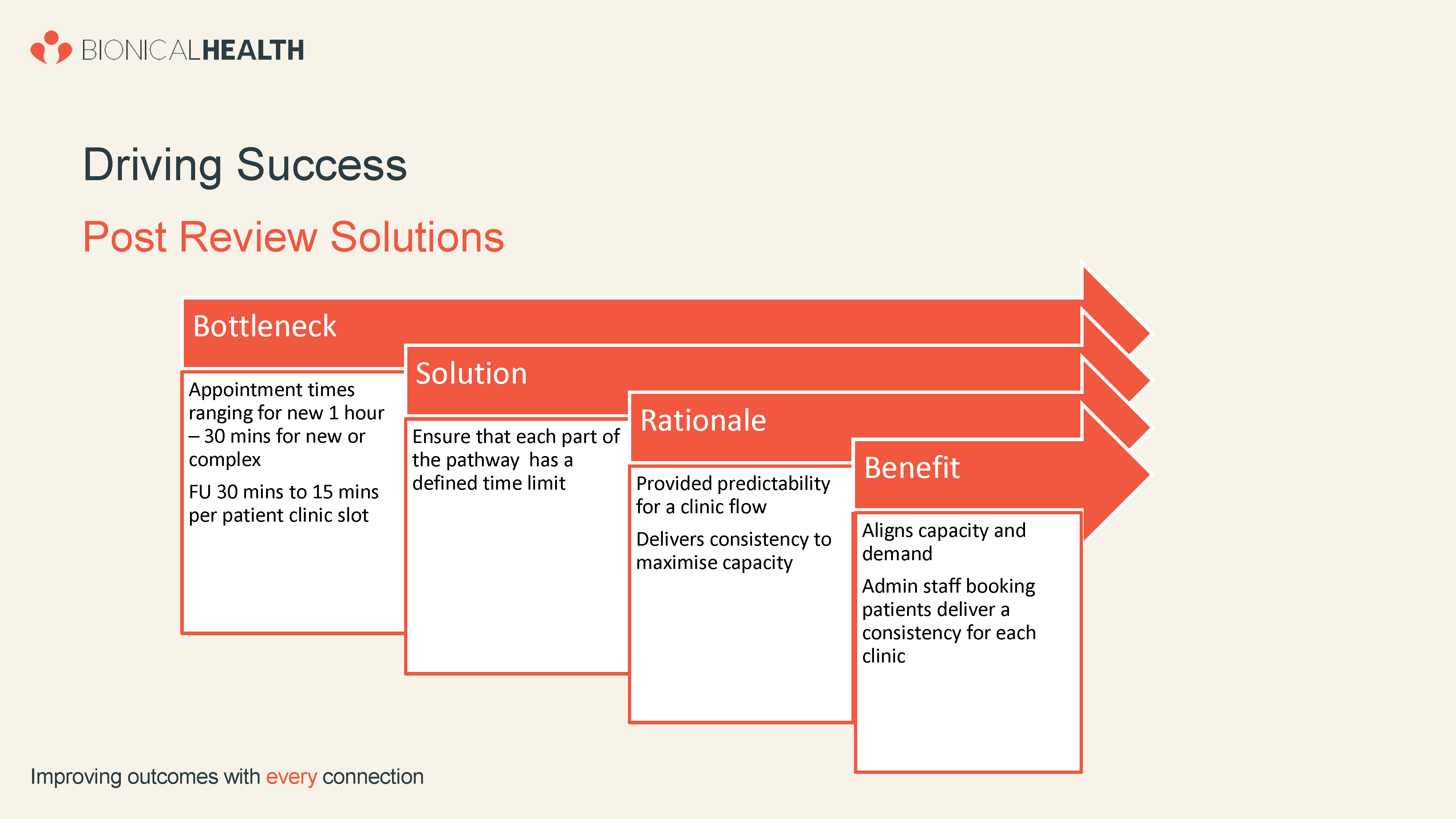 BIONICALHEALTH

Driving Success

Post Review Solutions

Bottleneck

Appointment times ranging for new 1 hour – 30 mins for new or complex

FU 30 mins to 15 mins per patient clinic slot

Solution

Ensure that each part of the pathway has a defined time limit

Rationale

Provided predictability for a clinic flow

Delivers consistency to maximise capacity

Benefit

Aligns capacity and demand

Admin staff booking patients deliver a consistency for each clinic

Improving outcomes with every connection